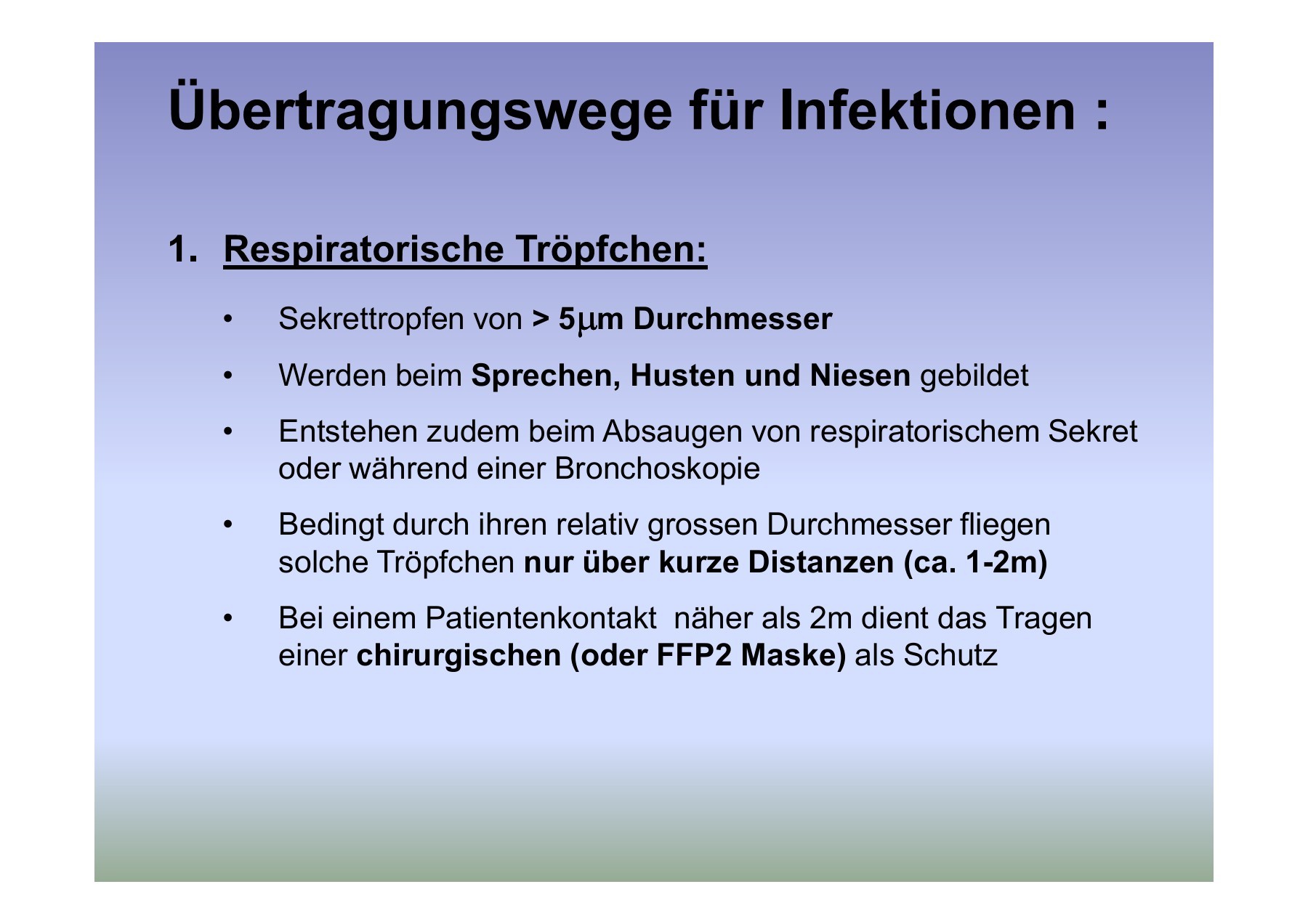 Übertragungswege für Infektionen :

1. Respiratorische Tröpfchen:

• Sekrettropfen von > 5μm Durchmesser

• Werden beim Sprechen, Husten und Niesen gebildet

• Entstehen zudem beim Absaugen von respiratorischem Sekret oder während einer Bronchoskopie

• Bedingt durch ihren relativ grossen Durchmesser fliegen solche Tröpfchen nur über kurze Distanzen (ca. 1-2m)

• Bei einem Patientenkontakt näher als 2m dient das Tragen einer chirurgischen (oder FFP2 Maske) als Schutz